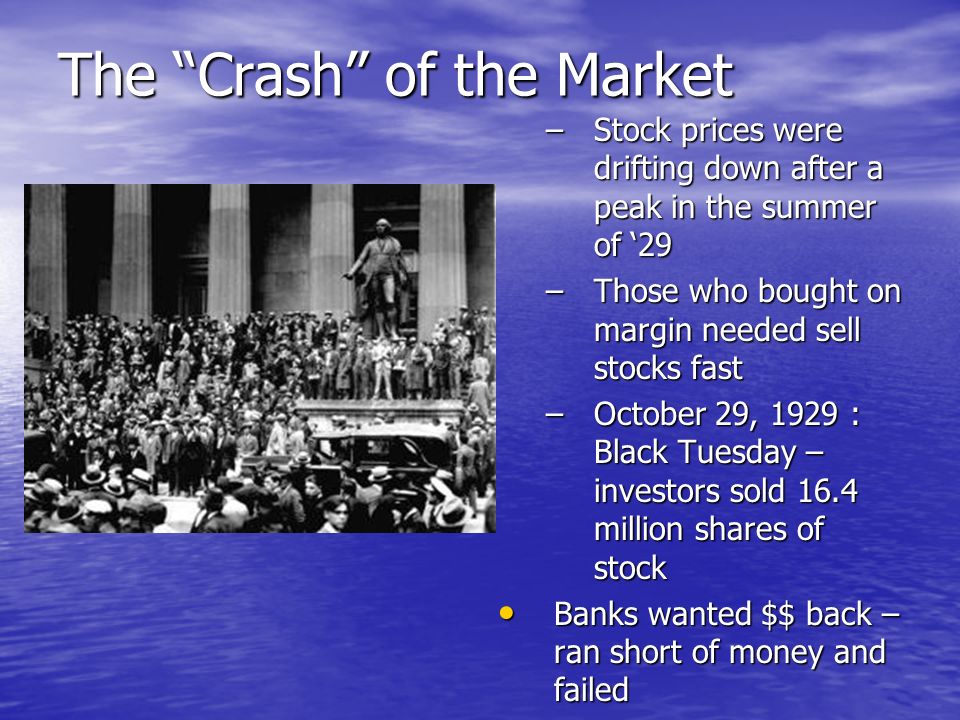 The “Crash” of the Market

– Stock prices were drifting down after a peak in the summer of ‘29
– Those who bought on margin needed sell stocks fast
– October 29, 1929 : Black Tuesday – investors sold 16.4 million shares of stock

• Banks wanted \$\$ back – ran short of money and failed